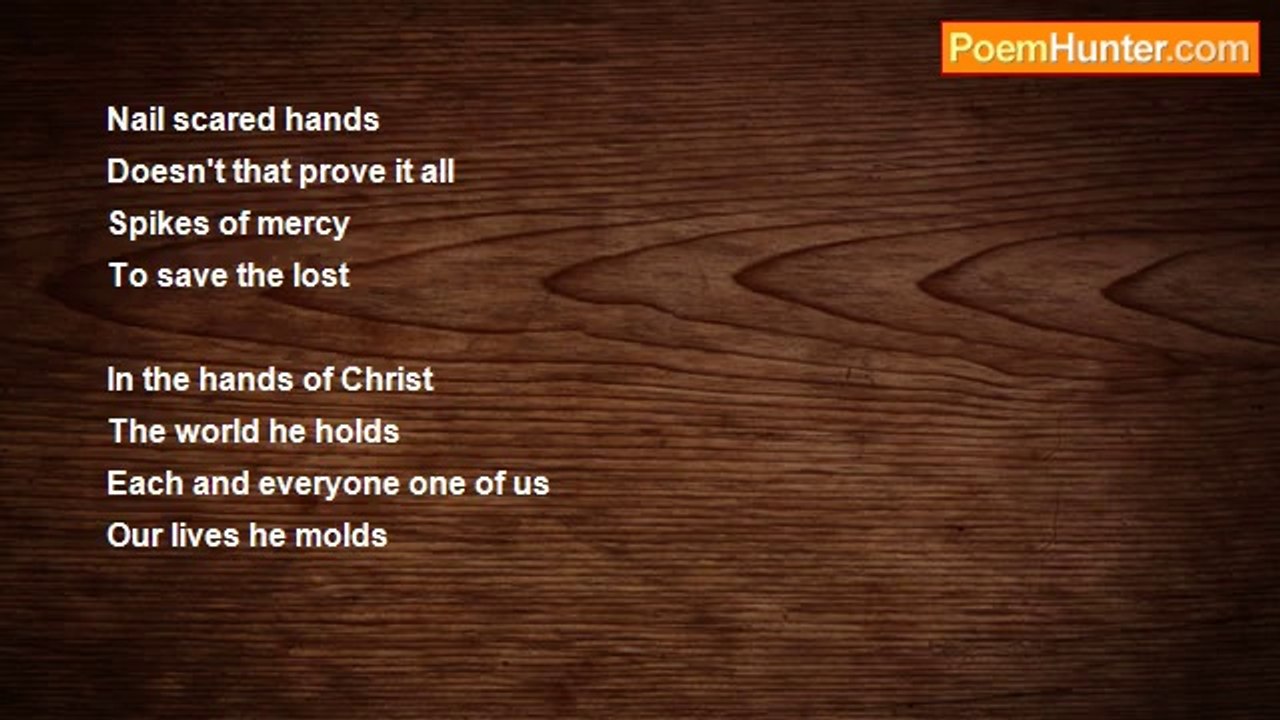 PoemHunter.com

Nail scared hands
Doesn't that prove it all
Spikes of mercy
To save the lost

In the hands of Christ
The world he holds
Each and everyone one of us
Our lives he molds